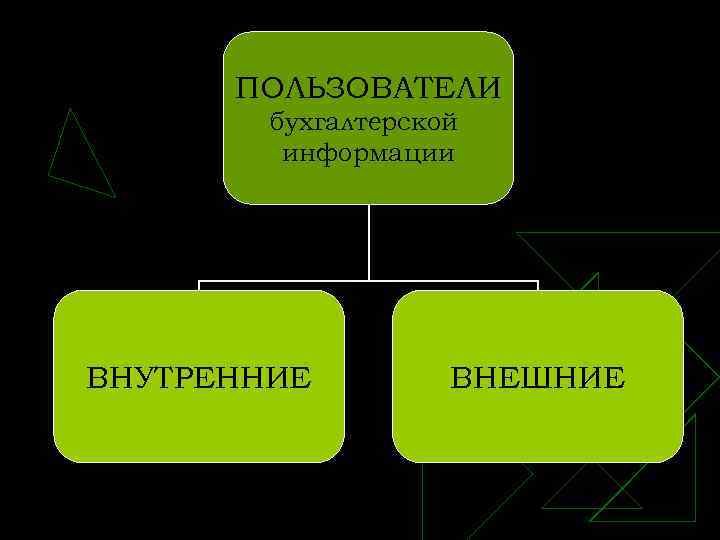 ПОЛЬЗОВАТЕЛИ бухгалтерской информации

ВНУТРЕННИЕ

ВНЕШНИЕ